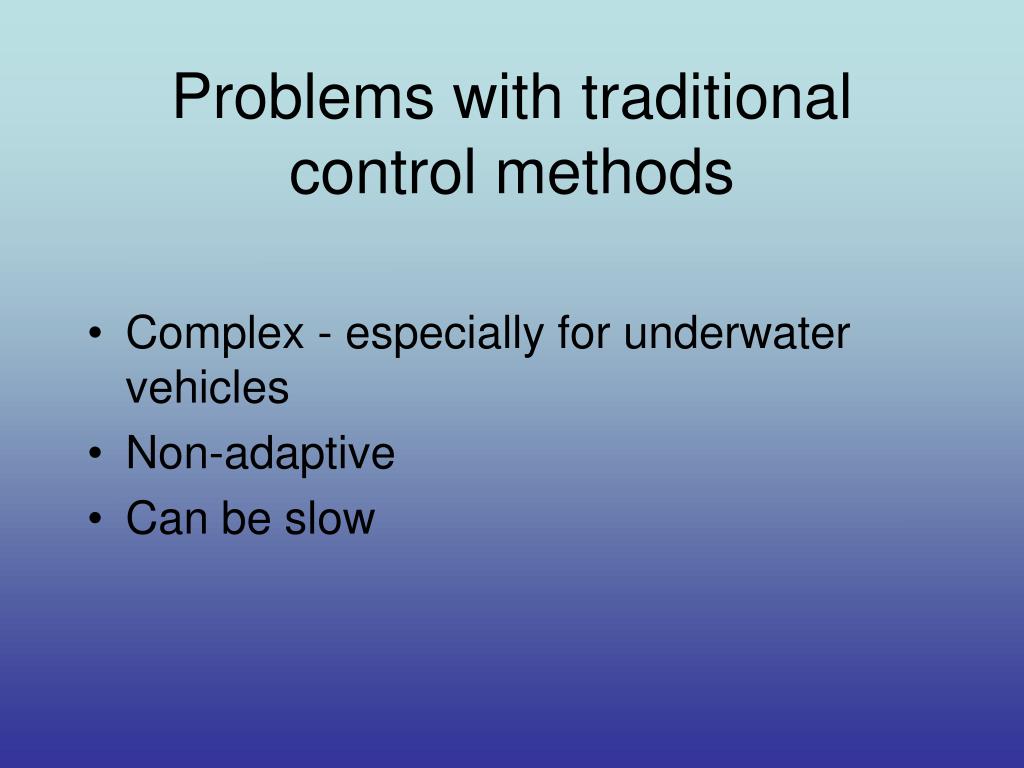 Problems with traditional control methods

• Complex - especially for underwater vehicles
• Non-adaptive
• Can be slow